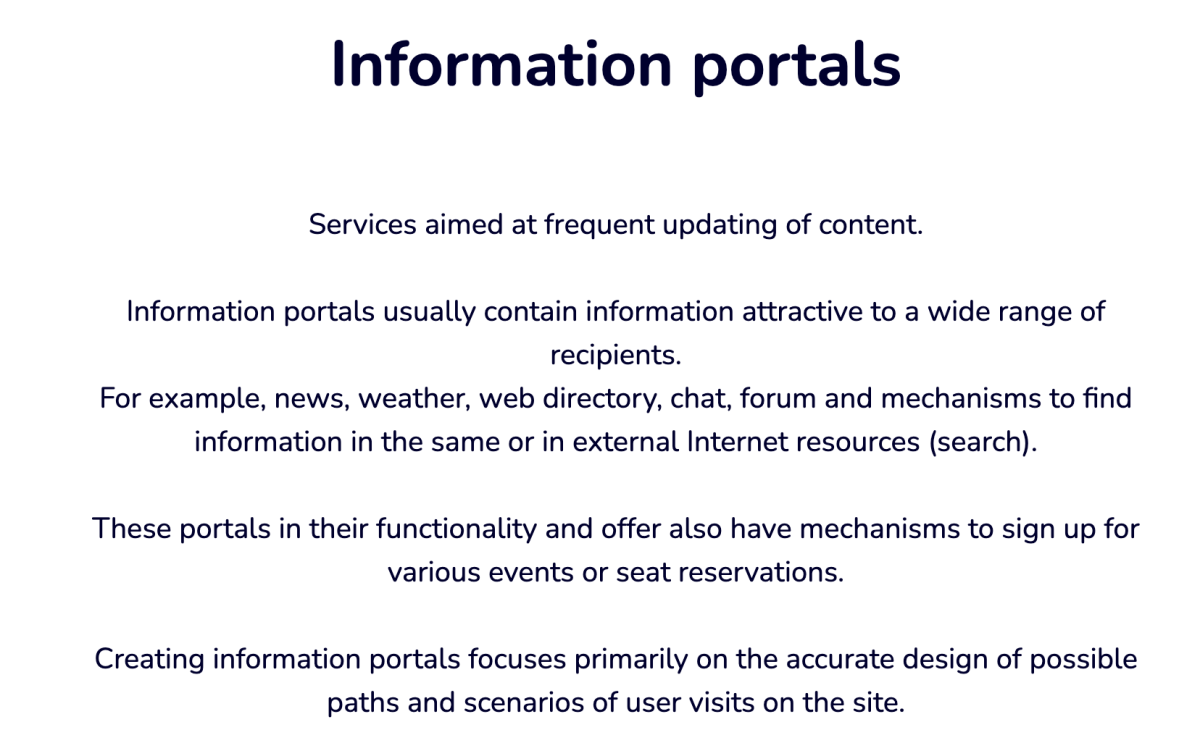 Information portals

Services aimed at frequent updating of content.

Information portals usually contain information attractive to a wide range of recipients.
For example, news, weather, web directory, chat, forum and mechanisms to find information in the same or in external Internet resources (search).

These portals in their functionality and offer also have mechanisms to sign up for various events or seat reservations.

Creating information portals focuses primarily on the accurate design of possible paths and scenarios of user visits on the site.